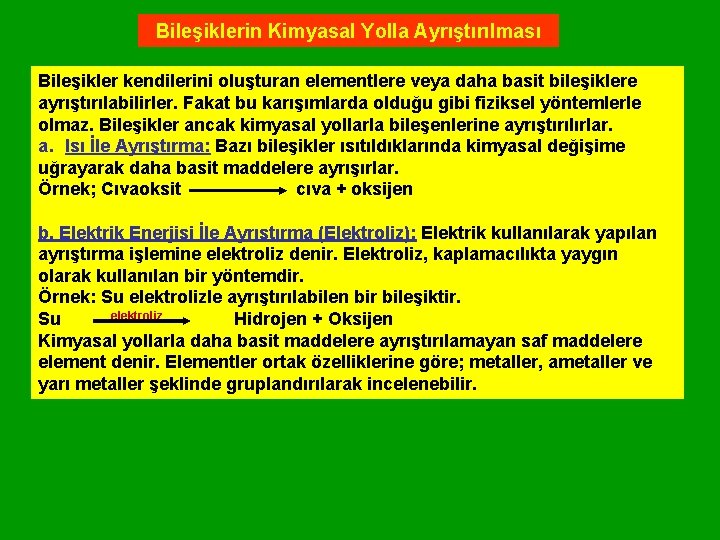 Bileşiklerin Kimyasal Yolla Ayrıştırılması

Bileşikler kendilerini oluşturan elementlere veya daha basit bileşiklere ayrıştırılabilirler. Fakat bu karışımlarda olduğu gibi fiziksel yöntemlerle olmaz. Bileşikler ancak kimyasal yollarla bileşenlerine ayrıştırılırlar.
a. Isı İle Ayrıştırma: Bazı bileşikler ısıtıldıklarında kimyasal değişime uğrayarak daha basit maddelere ayrışırlar.
Örnek; Cıvaoksit $\longrightarrow$ cıva + oksijen

b. Elektrik Enerjisi İle Ayrıştırma (Elektroliz): Elektrik kullanılarak yapılan ayrıştırma işlemine elektroliz denir. Elektroliz, kaplamacılıkta yaygın olarak kullanılan bir yöntemdir.
Örnek: Su elektrolizle ayrıştırılabilen bir bileşiktir.
Su $\xrightarrow{\text{elektroliz}}$ Hidrojen + Oksijen
Kimyasal yollarla daha basit maddelere ayrıştırılamayan saf maddelere element denir. Elementler ortak özelliklerine göre; metaller, ametaller ve yarı metaller şeklinde gruplandırılarak incelenebilir.